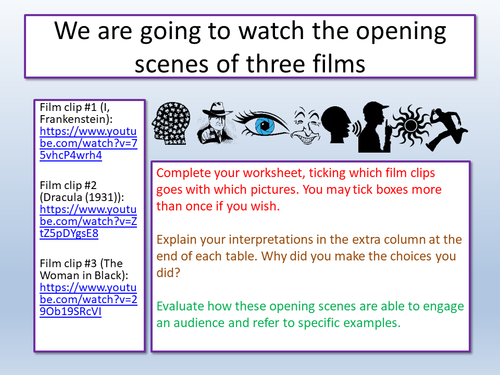 We are going to watch the opening scenes of three films

Film clip #1 (I, Frankenstein): https://www.youtube.com/watch?v=75vhcP4wrh4

Film clip #2 (Dracula (1931)): https://www.youtube.com/watch?v=ZtZ5pDYgsE8

Film clip #3 (The Woman in Black): https://www.youtube.com/watch?v=29Ob19SRcVI

Complete your worksheet, ticking which film clips goes with which pictures. You may tick boxes more than once if you wish.

Explain your interpretations in the extra column at the end of each table. Why did you make the choices you did?

Evaluate how these opening scenes are able to engage an audience and refer to specific examples.